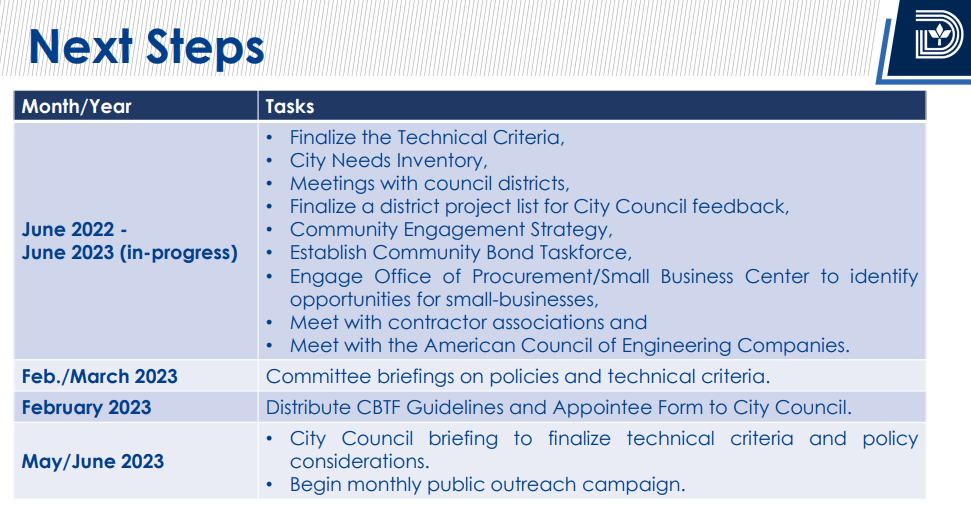 Next Steps

| Month/Year | Tasks |
|---|---|
| June 2022 - June 2023 (in-progress) | • Finalize the Technical Criteria, • City Needs Inventory, • Meetings with council districts, • Finalize a district project list for City Council feedback, • Community Engagement Strategy, • Establish Community Bond Taskforce, • Engage Office of Procurement/Small Business Center to identify opportunities for small-businesses, • Meet with contractor associations and • Meet with the American Council of Engineering Companies. |
| Feb./March 2023 | Committee briefings on policies and technical criteria. |
| February 2023 | Distribute CBTF Guidelines and Appointee Form to City Council. |
| May/June 2023 | • City Council briefing to finalize technical criteria and policy considerations. • Begin monthly public outreach campaign. |